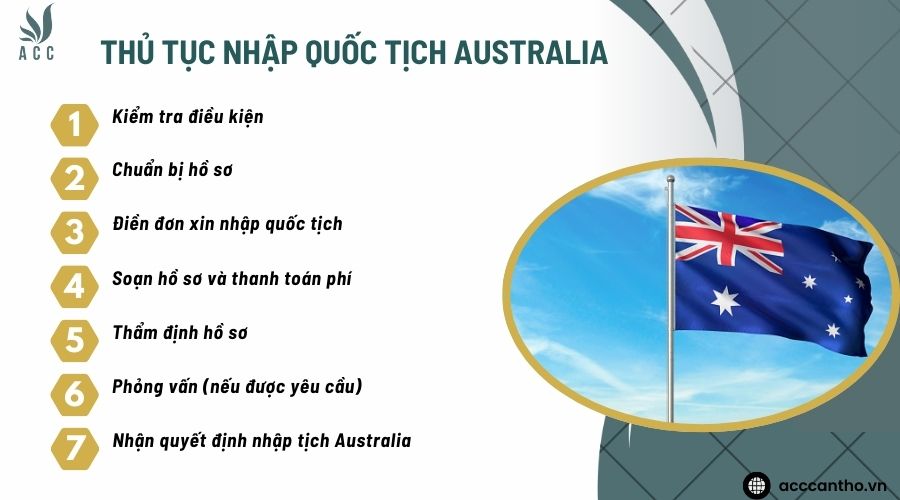 ACC

THỦ TỤC NHẬP QUỐC TỊCH AUSTRALIA

1 Kiểm tra điều kiện

2 Chuẩn bị hồ sơ

3 Điền đơn xin nhập quốc tịch

4 Soạn hồ sơ và thanh toán phí

5 Thẩm định hồ sơ

6 Phỏng vấn (nếu được yêu cầu)

7 Nhận quyết định nhập tịch Australia

acccantho.vn